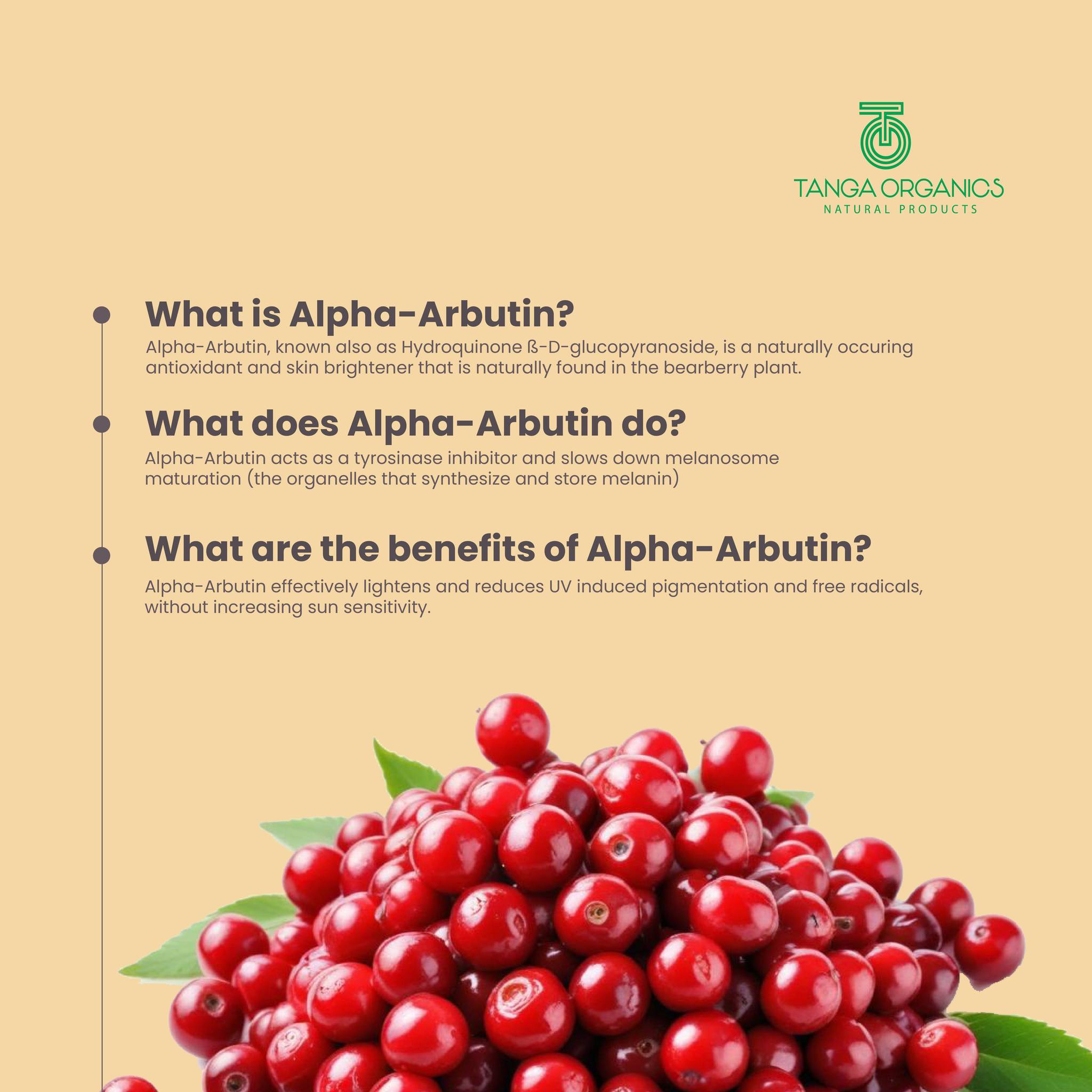 TANGA ORGANICS
NATURAL PRODUCTS

What is Alpha-Arbutin?

Alpha-Arbutin, known also as Hydroquinone ß-D-glucopyranoside, is a naturally occuring antioxidant and skin brightener that is naturally found in the bearberry plant.

What does Alpha-Arbutin do?

Alpha-Arbutin acts as a tyrosinase inhibitor and slows down melanosome maturation (the organelles that synthesize and store melanin)

What are the benefits of Alpha-Arbutin?

Alpha-Arbutin effectively lightens and reduces UV induced pigmentation and free radicals, without increasing sun sensitivity.